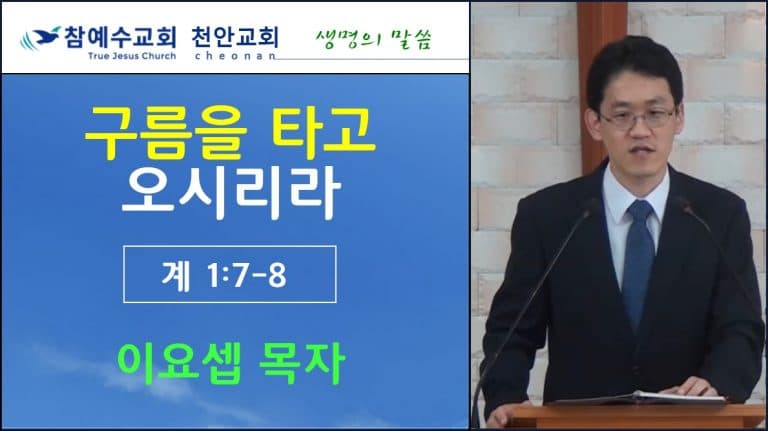 참예수교회 천안교회
True Jesus Church cheonan
생명의 말씀

구름을 타고
오시리라

계 1:7-8

이요셉 목자